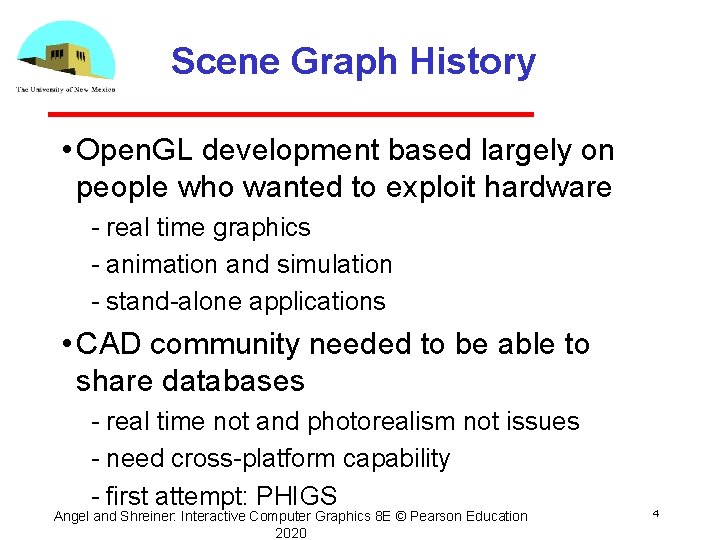 The University of New Mexico

Scene Graph History

• OpenGL development based largely on people who wanted to exploit hardware
- real time graphics
- animation and simulation
- stand-alone applications

• CAD community needed to be able to share databases
- real time not and photorealism not issues
- need cross-platform capability
- first attempt: PHIGS

Angel and Shreiner: Interactive Computer Graphics 8E © Pearson Education 2020

4